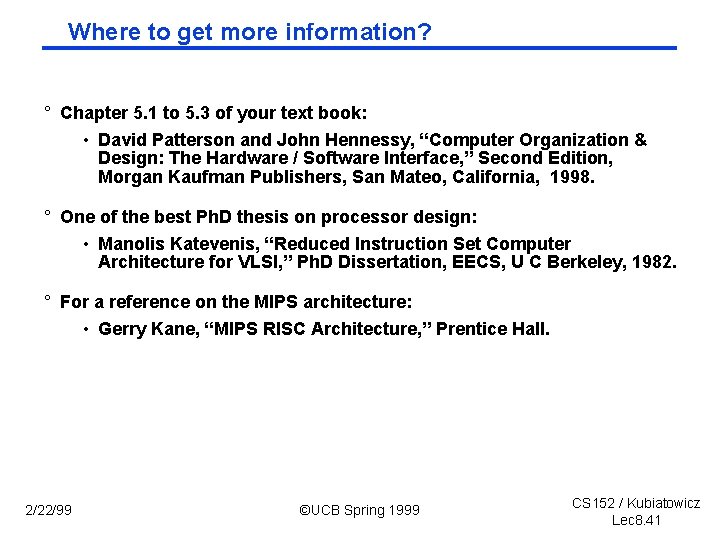 Where to get more information?

° Chapter 5.1 to 5.3 of your text book:

• David Patterson and John Hennessy, “Computer Organization & Design: The Hardware / Software Interface,” Second Edition, Morgan Kaufman Publishers, San Mateo, California, 1998.

° One of the best PhD thesis on processor design:

• Manolis Katevenis, “Reduced Instruction Set Computer Architecture for VLSI,” PhD Dissertation, EECS, U C Berkeley, 1982.

° For a reference on the MIPS architecture:

• Gerry Kane, “MIPS RISC Architecture,” Prentice Hall.

2/22/99

©UCB Spring 1999

CS152 / Kubiatowicz
Lec8.41